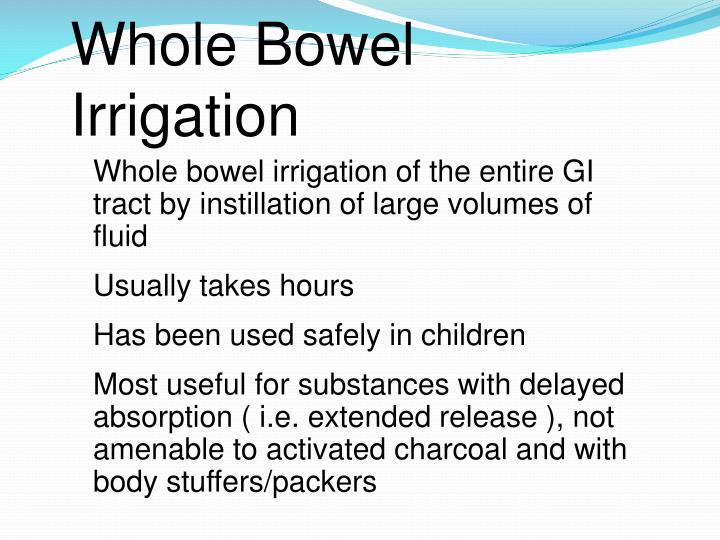 Whole Bowel Irrigation

Whole bowel irrigation of the entire GI tract by instillation of large volumes of fluid

Usually takes hours

Has been used safely in children

Most useful for substances with delayed absorption ( i.e. extended release ), not amenable to activated charcoal and with body stuffers/packers